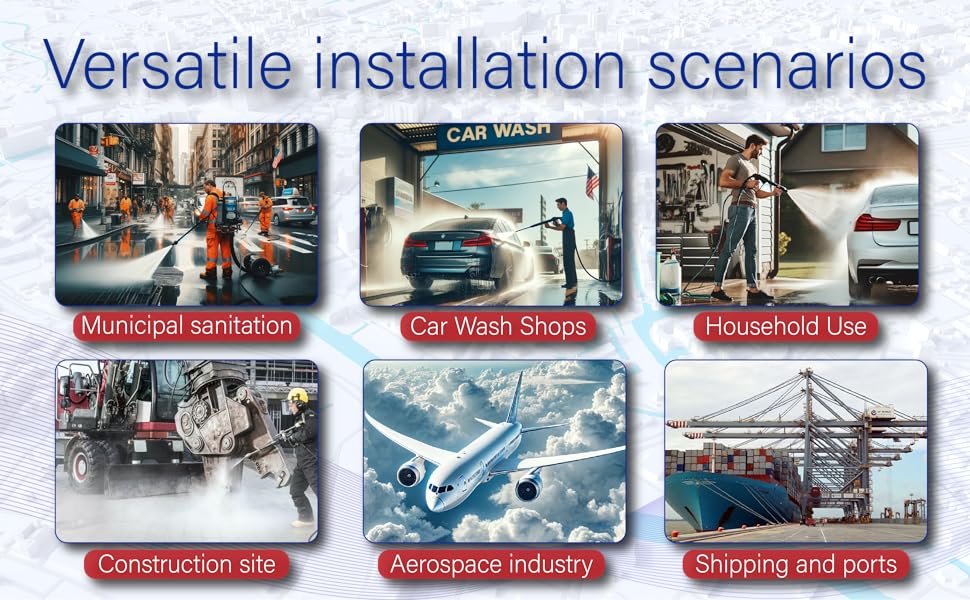 Versatile installation scenarios

CAR WASH

Municipal sanitation

Car Wash Shops

Household Use

Construction site

Aerospace industry

Shipping and ports